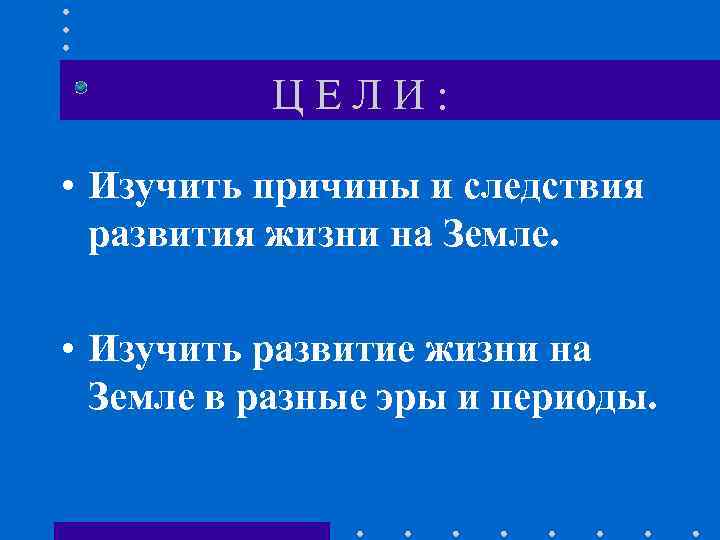 Ц Е Л И :

• Изучить причины и следствия развития жизни на Земле.

• Изучить развитие жизни на Земле в разные эры и периоды.